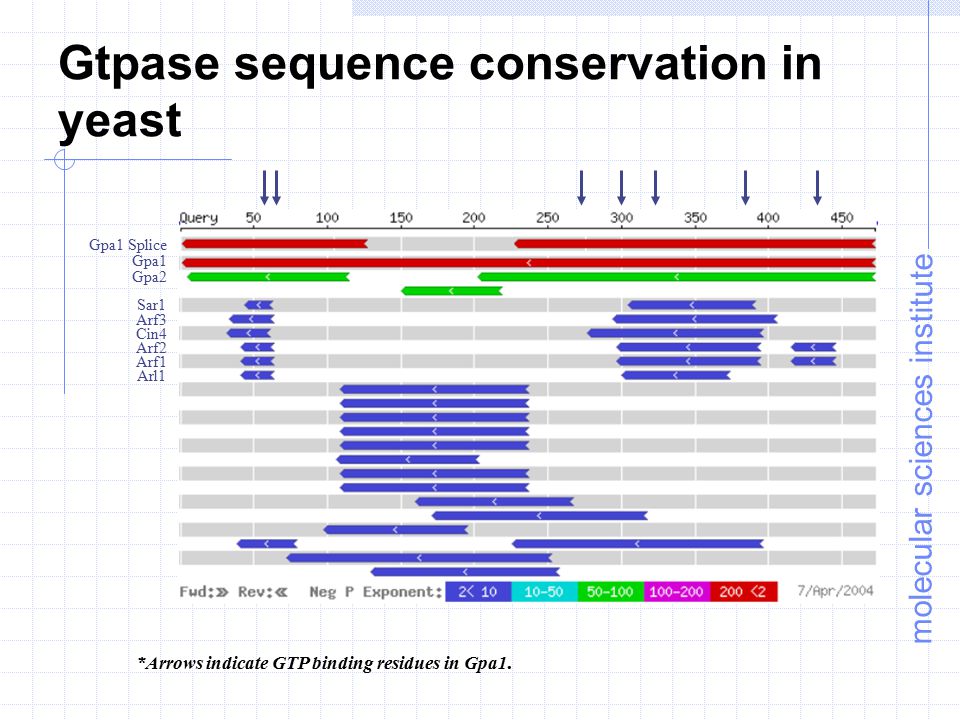 Gtpase sequence conservation in yeast

Query 50 100 150 200 250 300 350 400 450

Gpa1 Splice
Gpa1
Gpa2

Sar1
Arf3
Cin4
Arf2
Arf1
Arl1

Fwd:» Rev:« Neg P Exponent: 2< 10 10-50 50-100 100-200 200 <2 7/Apr/2004

*Arrows indicate GTP binding residues in Gpa1.

molecular sciences institute